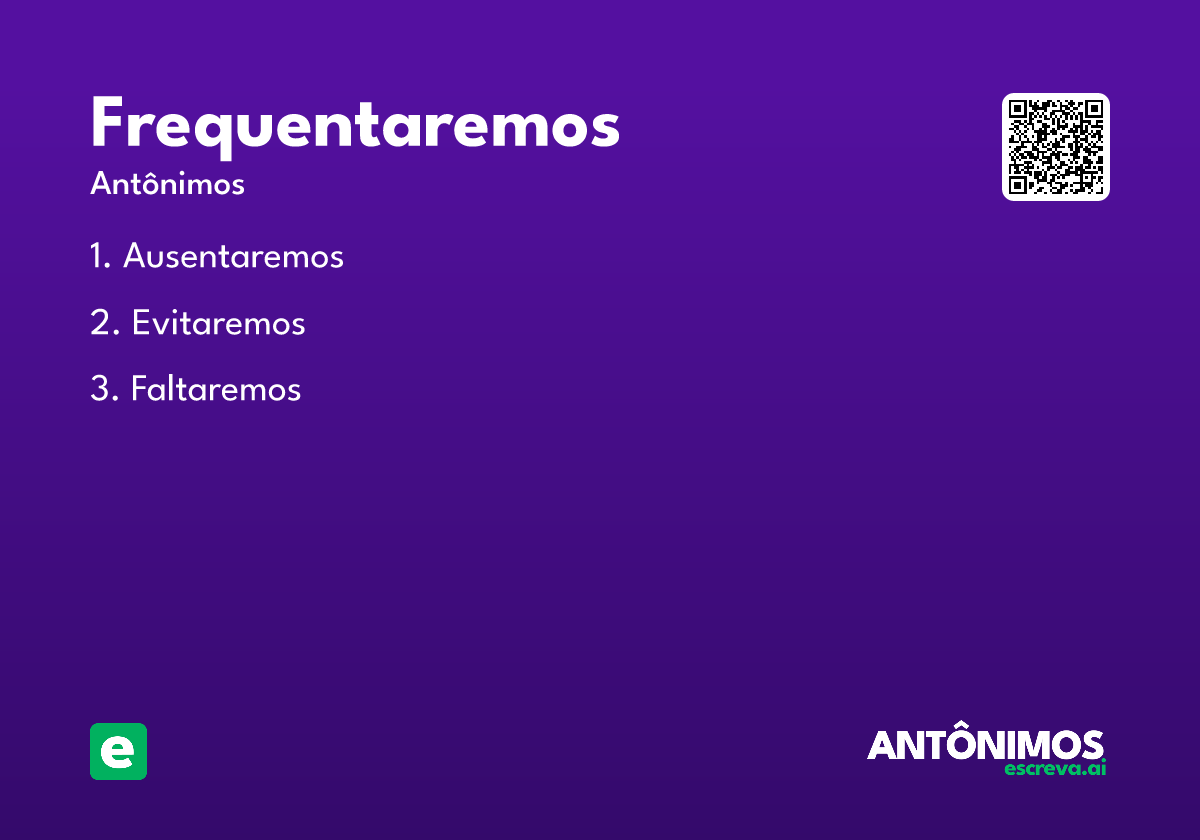 Frequentaremos

Antônimos

1. Ausentaremos

2. Evitaremos

3. Faltaremos

e

ANTÔNIMOS
escreva.ai